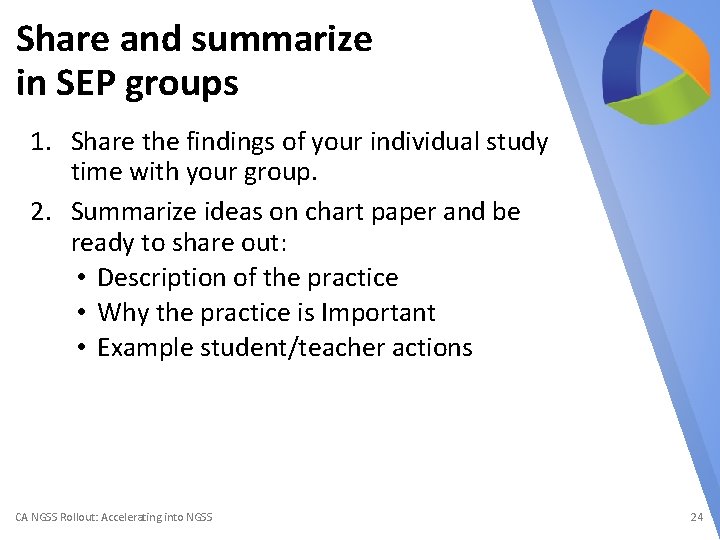 Share and summarize in SEP groups

1. Share the findings of your individual study time with your group.
2. Summarize ideas on chart paper and be ready to share out:
   • Description of the practice
   • Why the practice is Important
   • Example student/teacher actions

CA NGSS Rollout: Accelerating into NGSS

24